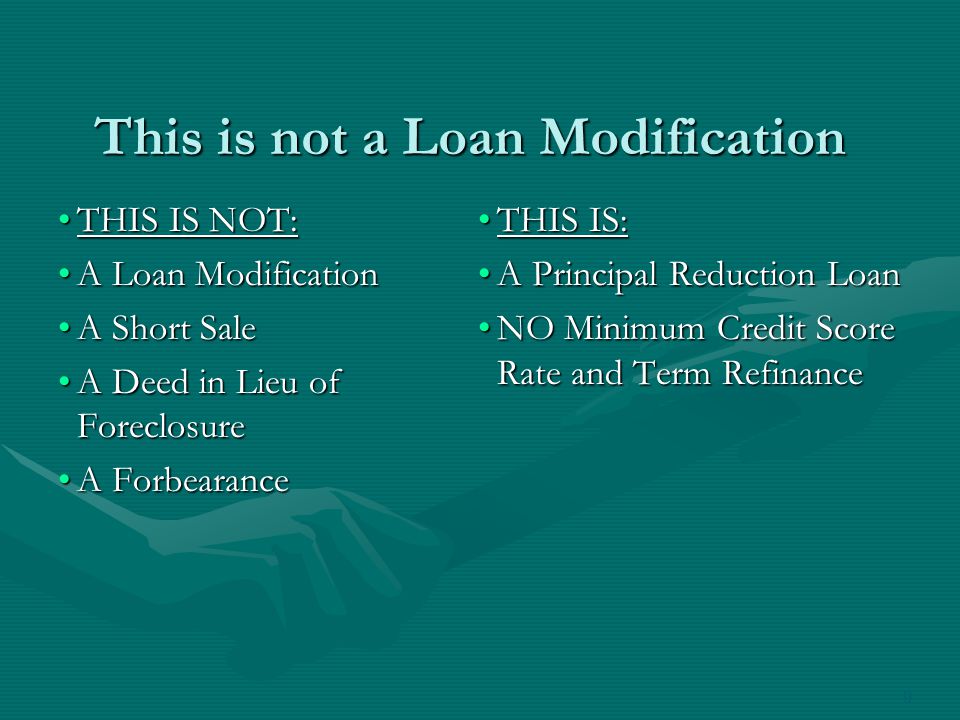 This is not a Loan Modification

• THIS IS NOT:
• A Loan Modification
• A Short Sale
• A Deed in Lieu of Foreclosure
• A Forbearance

• THIS IS:
• A Principal Reduction Loan
• NO Minimum Credit Score Rate and Term Refinance